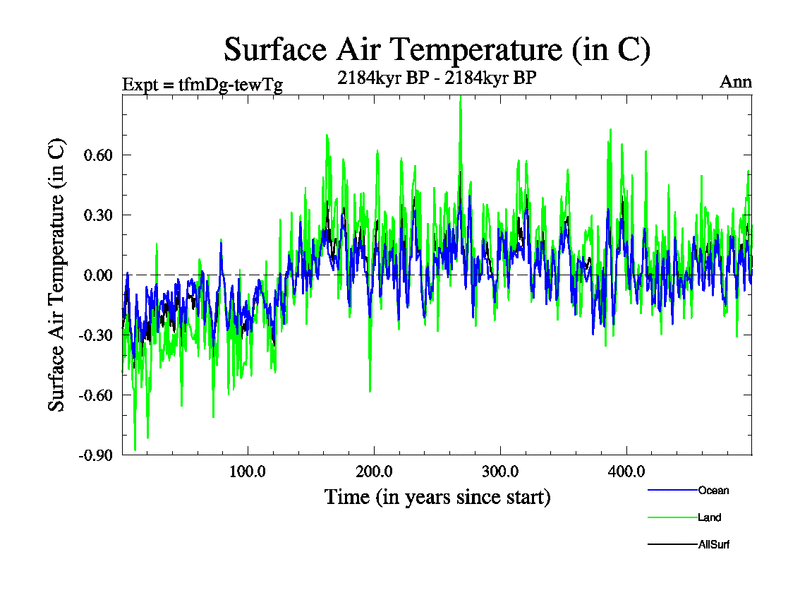 Surface Air Temperature (in C)

Expt = tfmDg-tewTg

2184kyr BP - 2184kyr BP

Ann

Surface Air Temperature (in C)

0.60
0.30
0.00
-0.30
-0.60
-0.90

100.0
200.0
300.0
400.0

Time (in years since start)

Ocean
Land
AllSurf